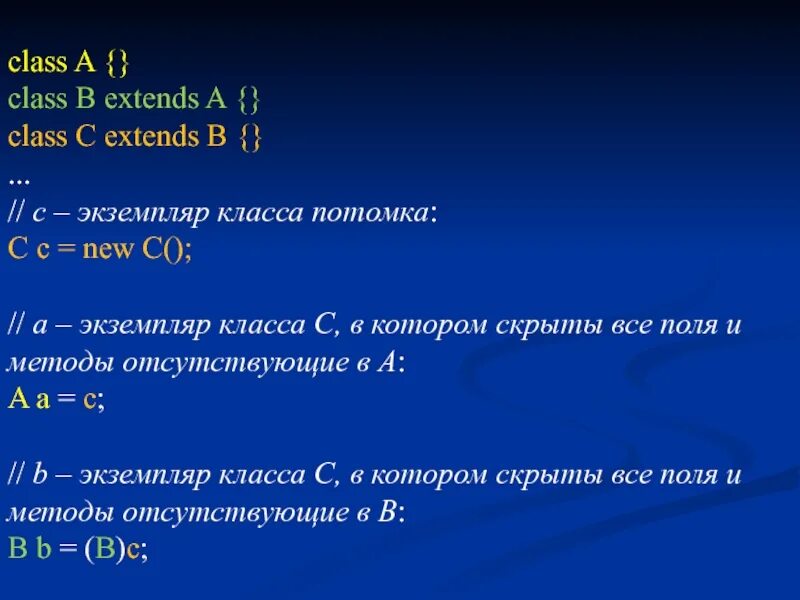 class A {}
class B extends A {}
class C extends B {}
...
// c – экземпляр класса потомка:
C c = new C();

// a – экземпляр класса C, в котором скрыты все поля и методы отсутствующие в A:
A a = c;

// b – экземпляр класса C, в котором скрыты все поля и методы отсутствующие в B:
B b = (B)c;